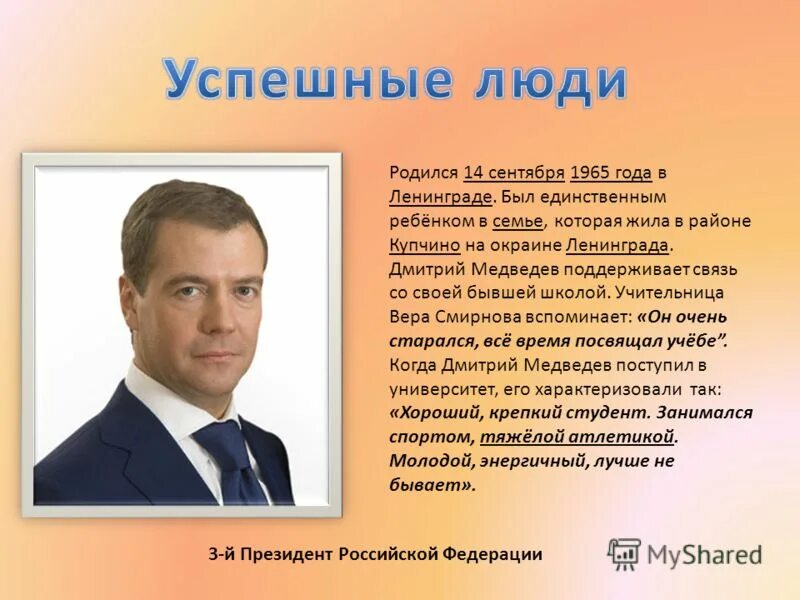 Успешные люди

Родился 14 сентября 1965 года в Ленинграде. Был единственным ребёнком в семье, которая жила в районе Купчино на окраине Ленинграда. Дмитрий Медведев поддерживает связь со своей бывшей школой. Учительница Вера Смирнова вспоминает: «Он очень старался, всё время посвящал учёбе". Когда Дмитрий Медведев поступил в университет, его характеризовали так: «Хороший, крепкий студент. Занимался спортом, тяжёлой атлетикой. Молодой, энергичный, лучше не бывает».

3-й Президент Российской Федерации

MyShared